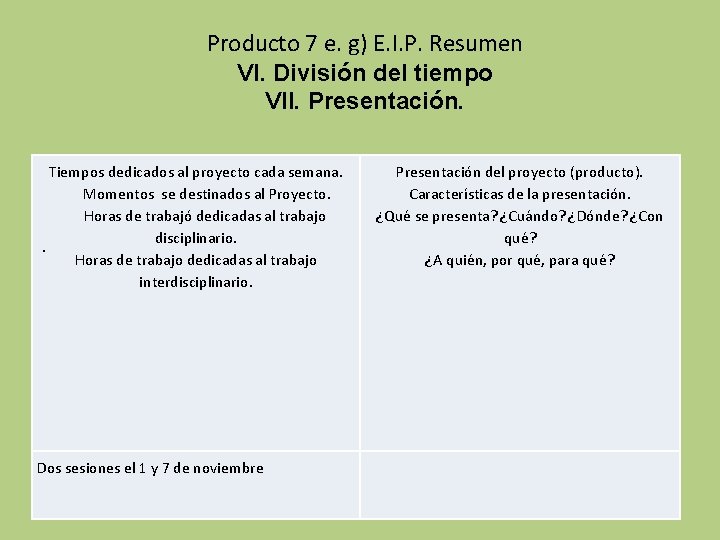 Producto 7 e. g) E.I.P. Resumen
VI. División del tiempo
VII. Presentación.

| Tiempos dedicados al proyecto cada semana. Momentos se destinados al Proyecto. Horas de trabajó dedicadas al trabajo disciplinario. . Horas de trabajo dedicadas al trabajo interdisciplinario. | Presentación del proyecto (producto). Características de la presentación. ¿Qué se presenta?¿Cuándo?¿Dónde?¿Con qué? ¿A quién, por qué, para qué? |
|---|---|
| Dos sesiones el 1 y 7 de noviembre | |